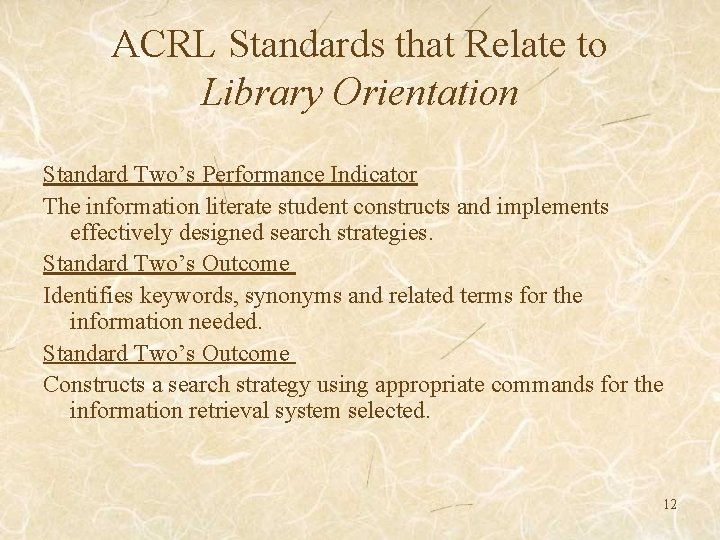 ACRL Standards that Relate to Library Orientation

Standard Two’s Performance Indicator

The information literate student constructs and implements effectively designed search strategies.

Standard Two’s Outcome

Identifies keywords, synonyms and related terms for the information needed.

Standard Two’s Outcome

Constructs a search strategy using appropriate commands for the information retrieval system selected.

12